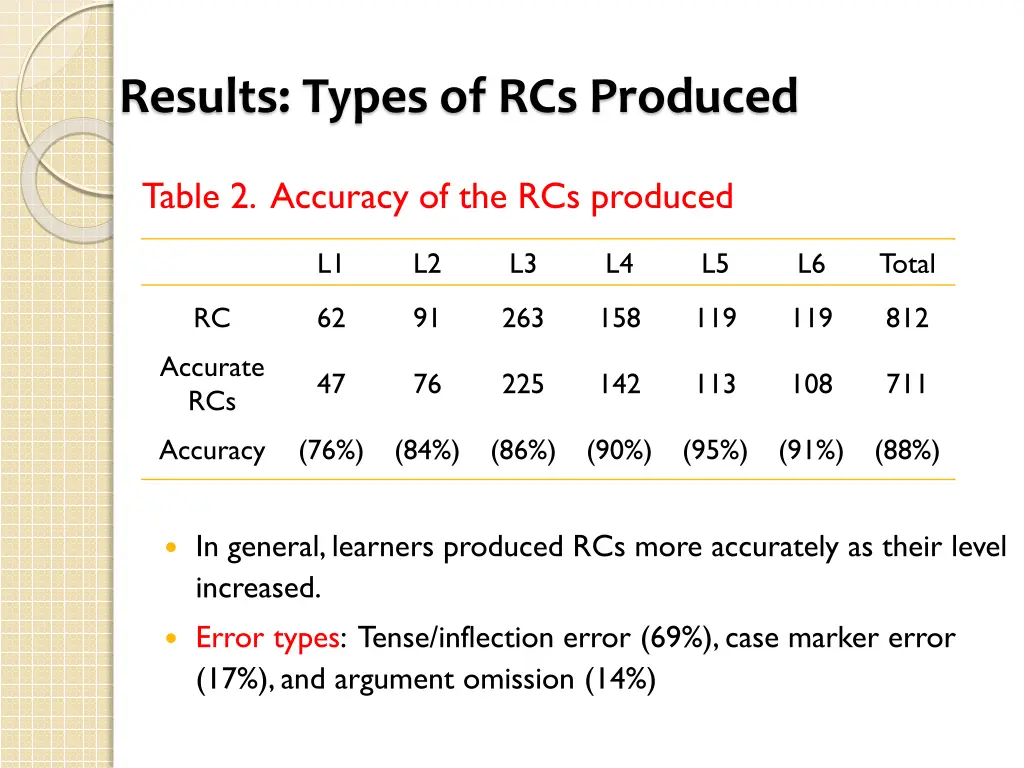 Results: Types of RCs Produced

Table 2. Accuracy of the RCs produced

| | L1 | L2 | L3 | L4 | L5 | L6 | Total |
|---|---|---|---|---|---|---|---|
| RC | 62 | 91 | 263 | 158 | 119 | 119 | 812 |
| Accurate RCs | 47 | 76 | 225 | 142 | 113 | 108 | 711 |
| Accuracy | (76%) | (84%) | (86%) | (90%) | (95%) | (91%) | (88%) |

- In general, learners produced RCs more accurately as their level increased.
- Error types: Tense/inflection error (69%), case marker error (17%), and argument omission (14%)